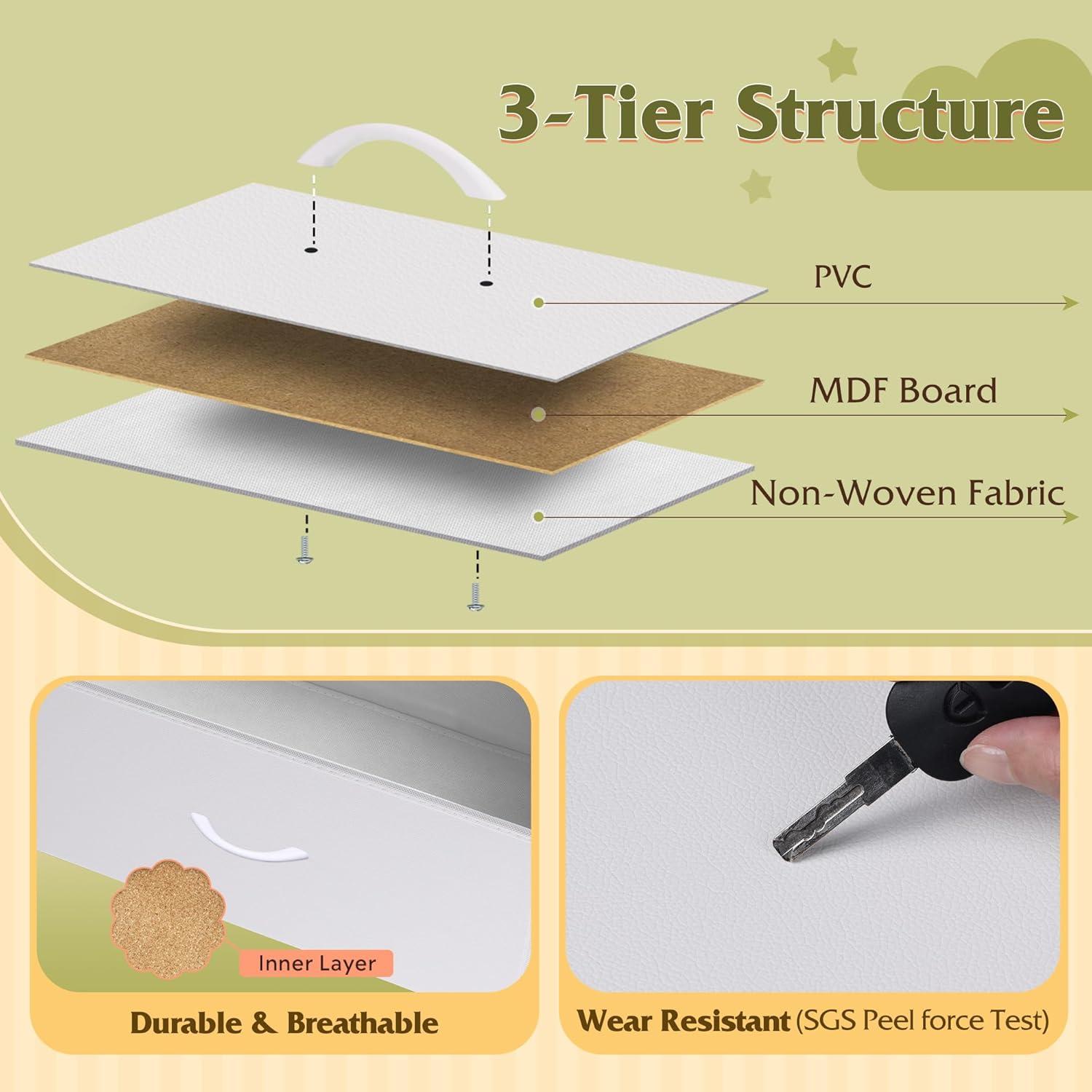 3-Tier Structure

PVC

MDF Board

Non-Woven Fabric

Inner Layer

Durable & Breathable

Wear Resistant (SGS Peel force Test)